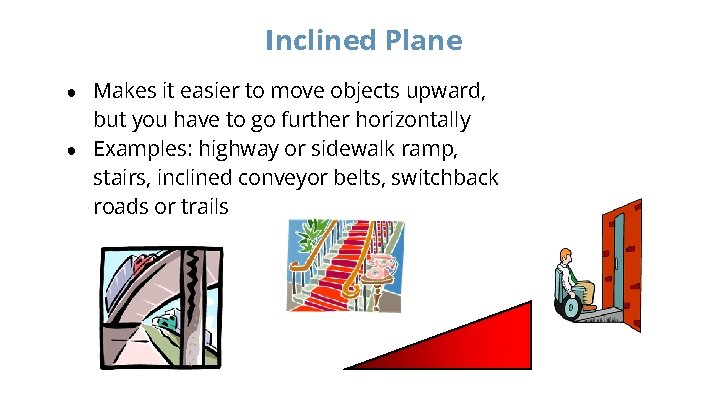 Inclined Plane

- Makes it easier to move objects upward, but you have to go further horizontally
- Examples: highway or sidewalk ramp, stairs, inclined conveyor belts, switchback roads or trails